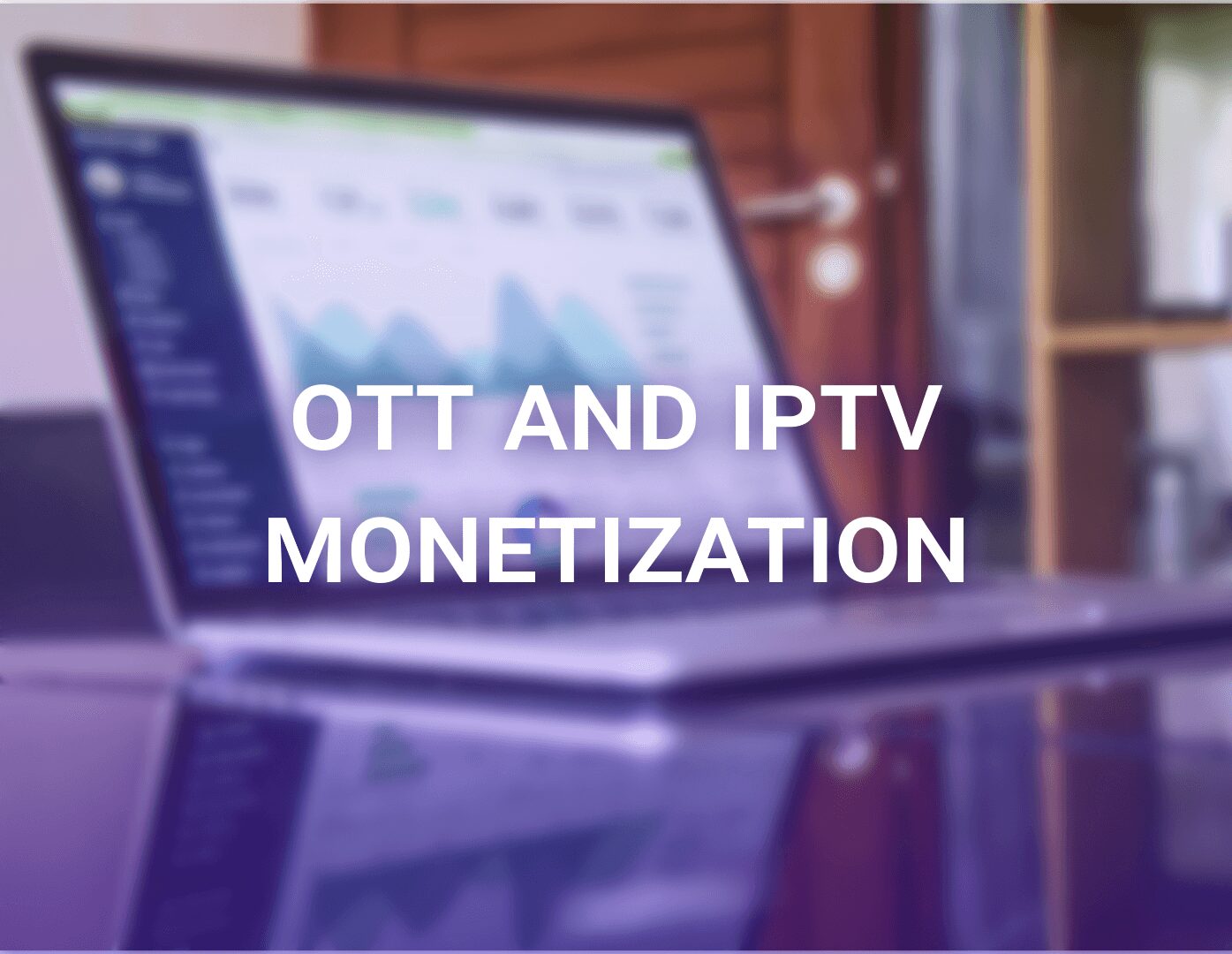 OTT AND IPTV MONETIZATION